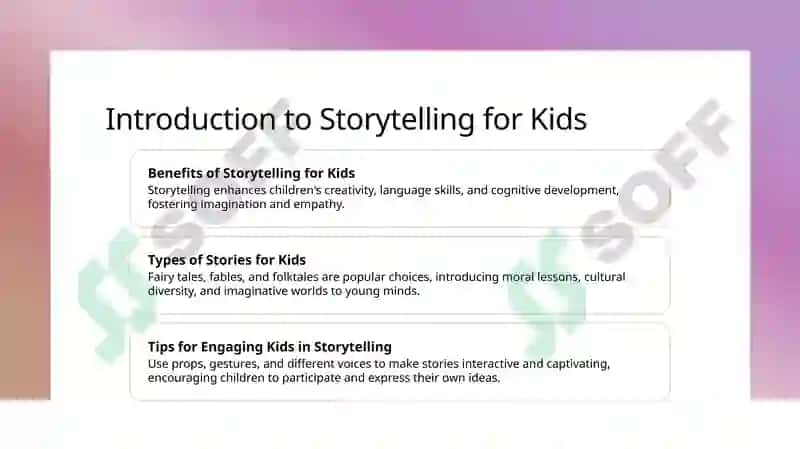 Introduction to Storytelling for Kids

Benefits of Storytelling for Kids
Storytelling enhances children's creativity, language skills, and cognitive development, fostering imagination and empathy.

Types of Stories for Kids
Fairy tales, fables, and folktales are popular choices, introducing moral lessons, cultural diversity, and imaginative worlds to young minds.

Tips for Engaging Kids in Storytelling
Use props, gestures, and different voices to make stories interactive and captivating, encouraging children to participate and express their own ideas.

SOFF
SOFF